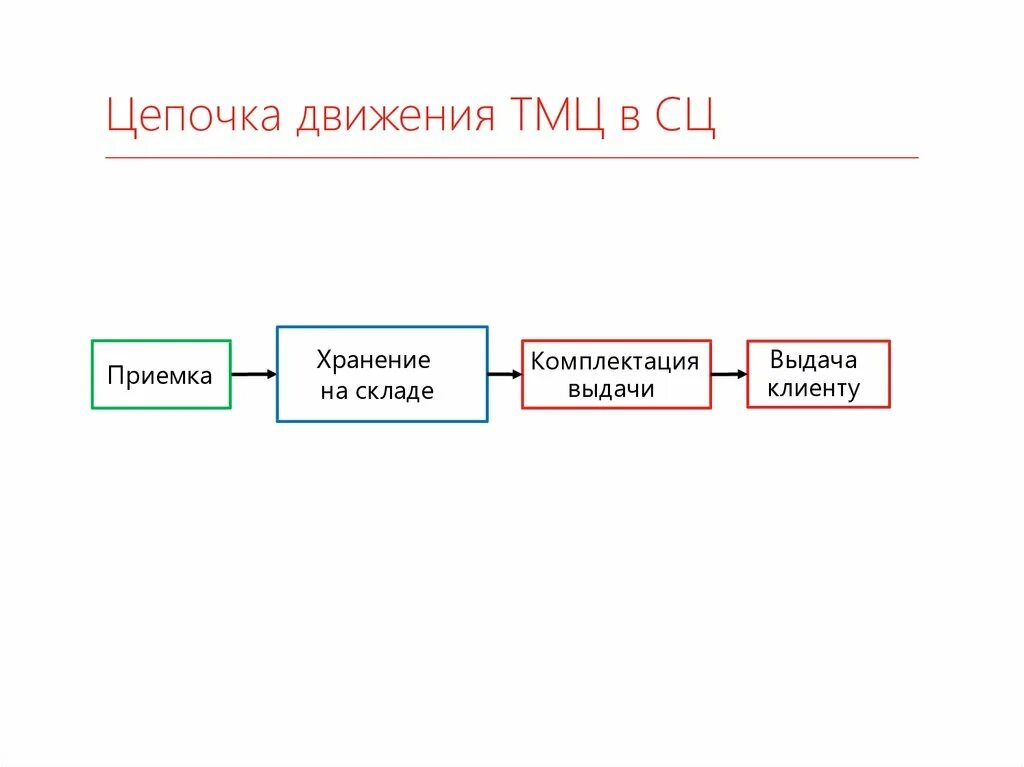 Цепочка движения ТМЦ в СЦ

Приемка

Хранение на складе

Комплектация выдачи

Выдача клиенту